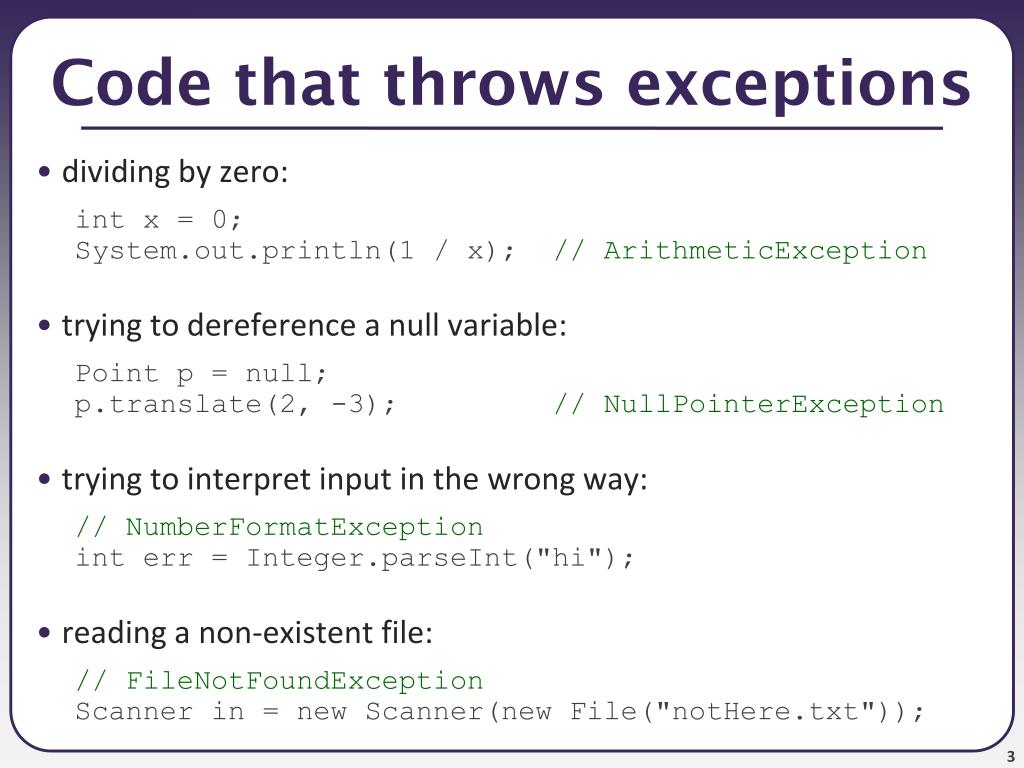 Code that throws exceptions

• dividing by zero:

int x = 0;
System.out.println(1 / x);  // ArithmeticException

• trying to dereference a null variable:

Point p = null;
p.translate(2, -3);          // NullPointerException

• trying to interpret input in the wrong way:

// NumberFormatException
int err = Integer.parseInt("hi");

• reading a non-existent file:

// FileNotFoundException
Scanner in = new Scanner(new File("notHere.txt"));

3